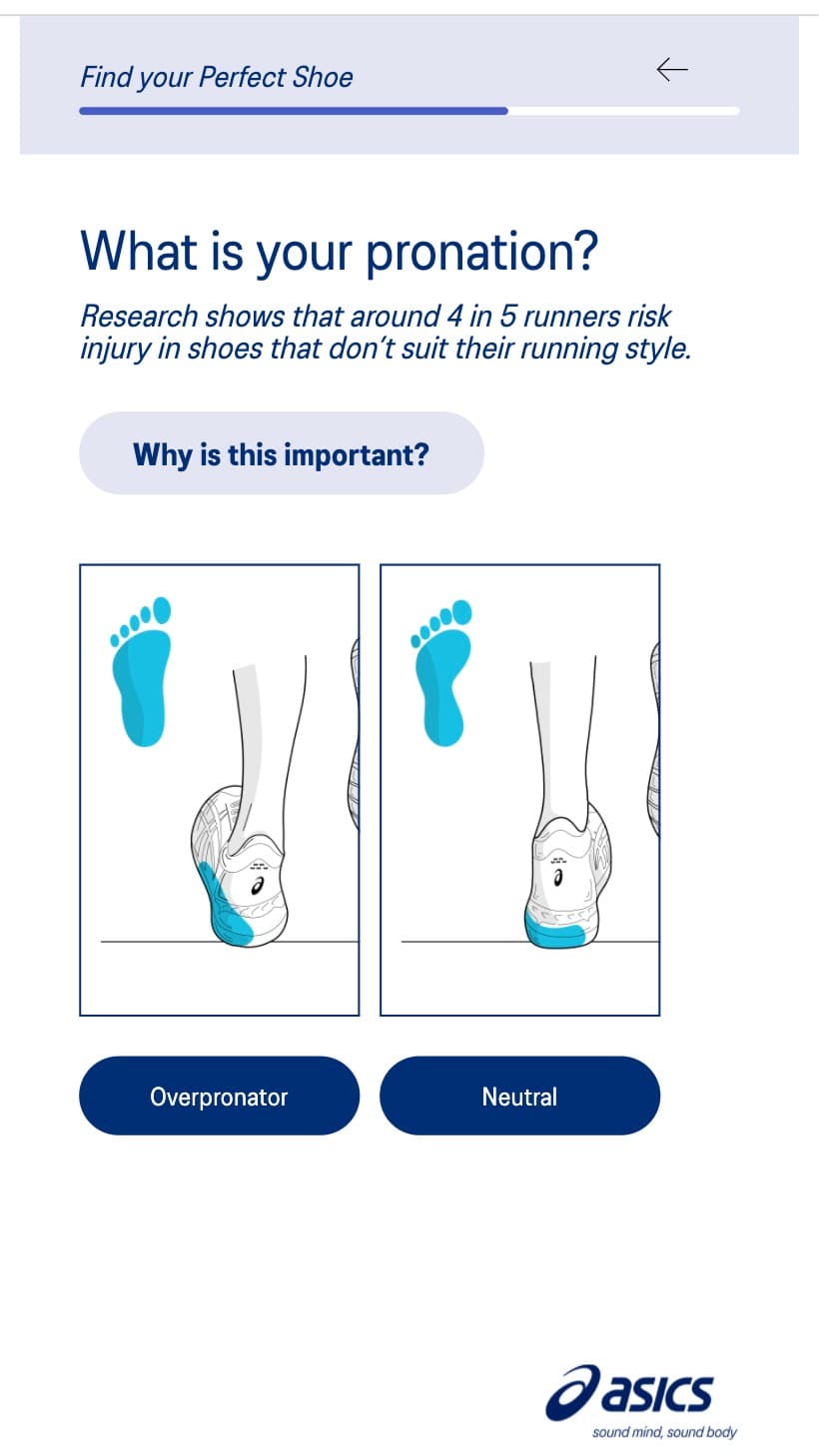 Find your Perfect Shoe

What is your pronation?

Research shows that around 4 in 5 runners risk injury in shoes that don't suit their running style.

Why is this important?

Overpronator

Neutral

asics
sound mind, sound body